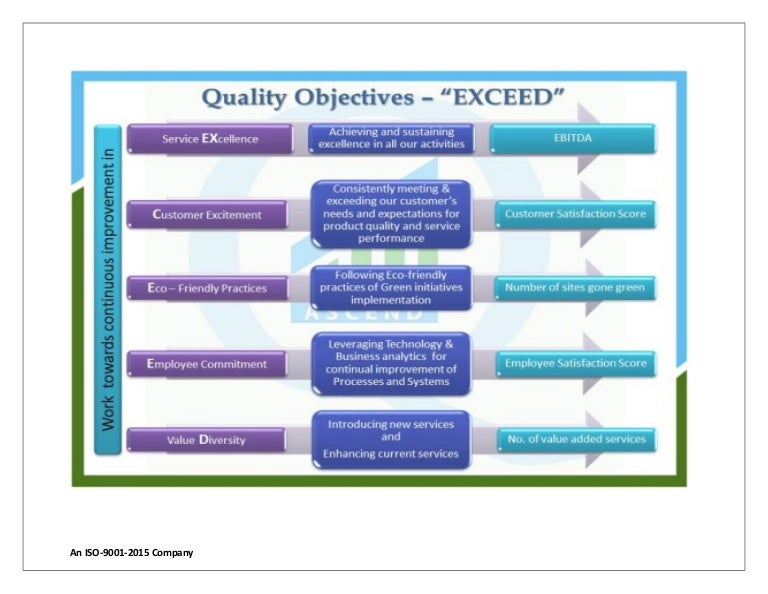 Quality Objectives – "EXCEED"

Work towards continuous improvement in

Service EXcellence

Achieving and sustaining excellence in all our activities

EBITDA

Customer Excitement

Consistently meeting & exceeding our customer's needs and expectations for product quality and service performance

Customer Satisfaction Score

Eco – Friendly Practices

Following Eco-friendly practices of Green initiatives implementation

Number of sites gone green

ASCEND

Employee Commitment

Leveraging Technology & Business analytics for continual improvement of Processes and Systems

Employee Satisfaction Score

Value Diversity

Introducing new services and Enhancing current services

No. of value added services

An ISO-9001-2015 Company